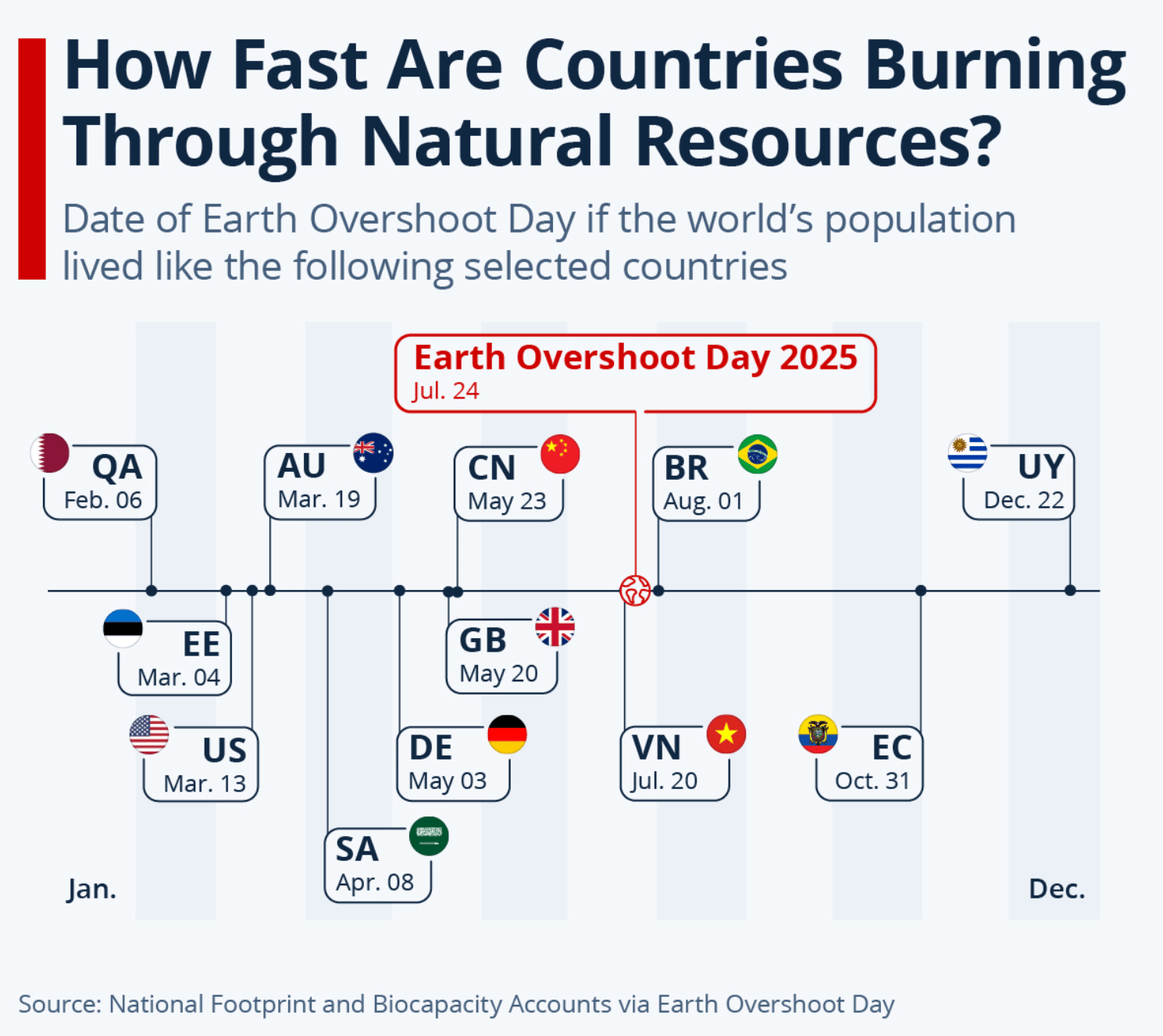 How Fast Are Countries Burning Through Natural Resources?

Date of Earth Overshoot Day if the world's population lived like the following selected countries

Earth Overshoot Day 2025
Jul. 24

QA
Feb. 06

AU
Mar. 19

CN
May 23

BR
Aug. 01

UY
Dec. 22

EE
Mar. 04

GB
May 20

US
Mar. 13

DE
May 03

VN
Jul. 20

EC
Oct. 31

SA
Apr. 08

Jan.

Dec.

Source: National Footprint and Biocapacity Accounts via Earth Overshoot Day